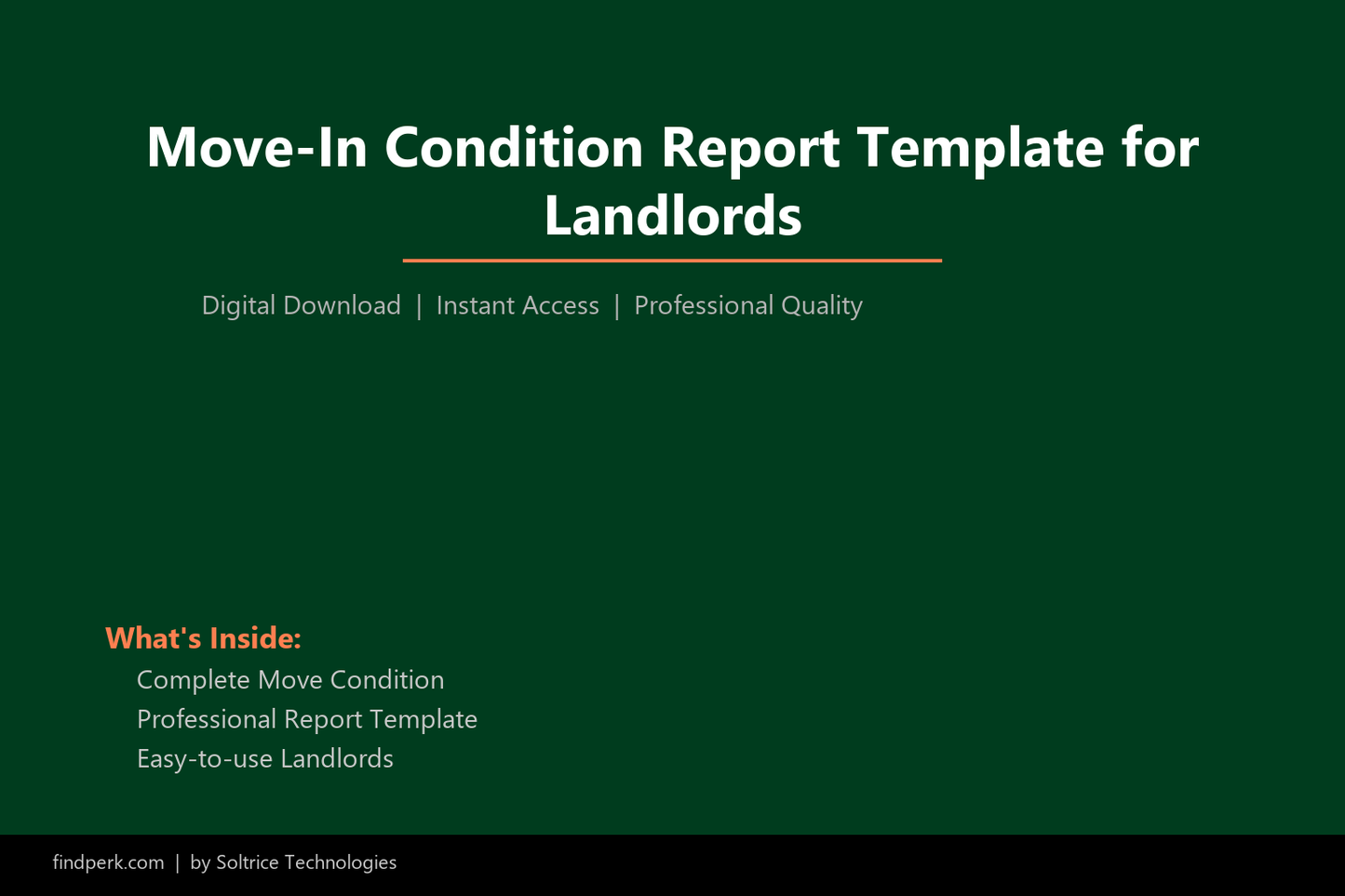 Move-In Condition Report Template for Landlords

Digital Download | Instant Access | Professional Quality

What's Inside:
Complete Move Condition
Professional Report Template
Easy-to-use Landlords

findperk.com | by Soltrice Technologies